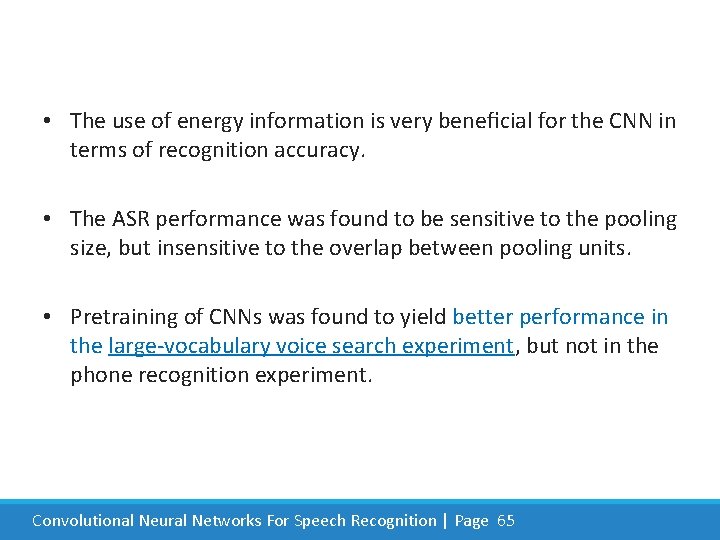 • The use of energy information is very beneficial for the CNN in terms of recognition accuracy.

• The ASR performance was found to be sensitive to the pooling size, but insensitive to the overlap between pooling units.

• Pretraining of CNNs was found to yield better performance in the large-vocabulary voice search experiment, but not in the phone recognition experiment.

Convolutional Neural Networks For Speech Recognition | Page 65